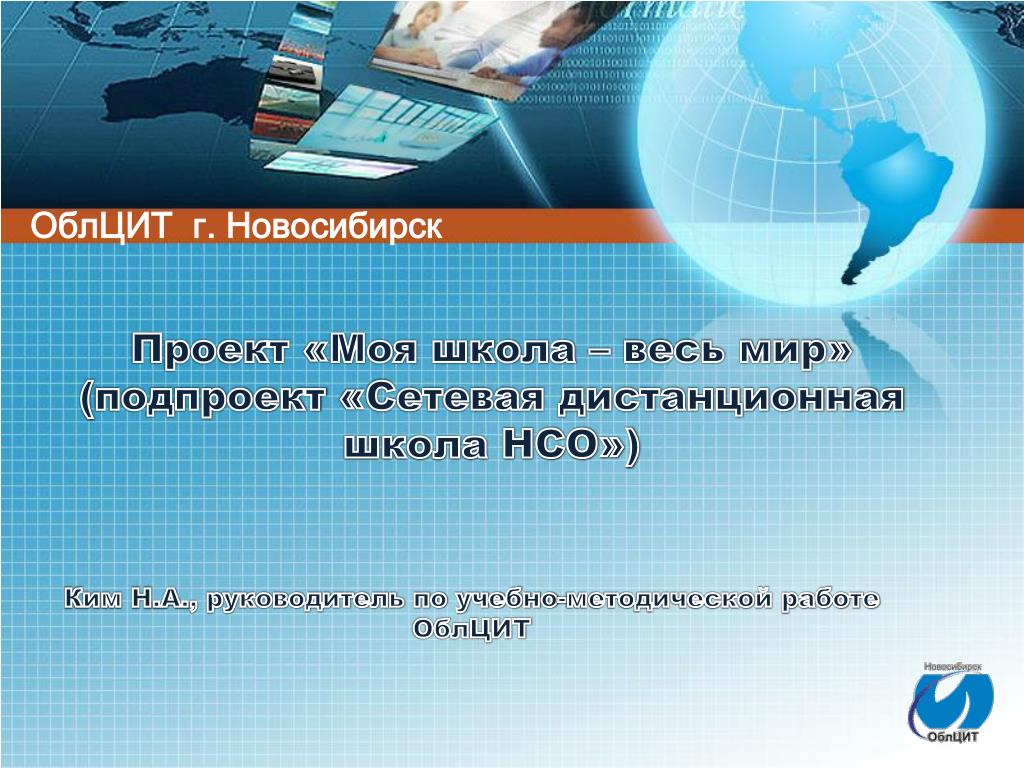 ОблЦИТ г. Новосибирск

Проект «Моя школа – весь мир» (подпроект «Сетевая дистанционная школа НСО»)

Ким Н.А., руководитель по учебно-методической работе ОблЦИТ

Новосибирск
ОблЦИТ